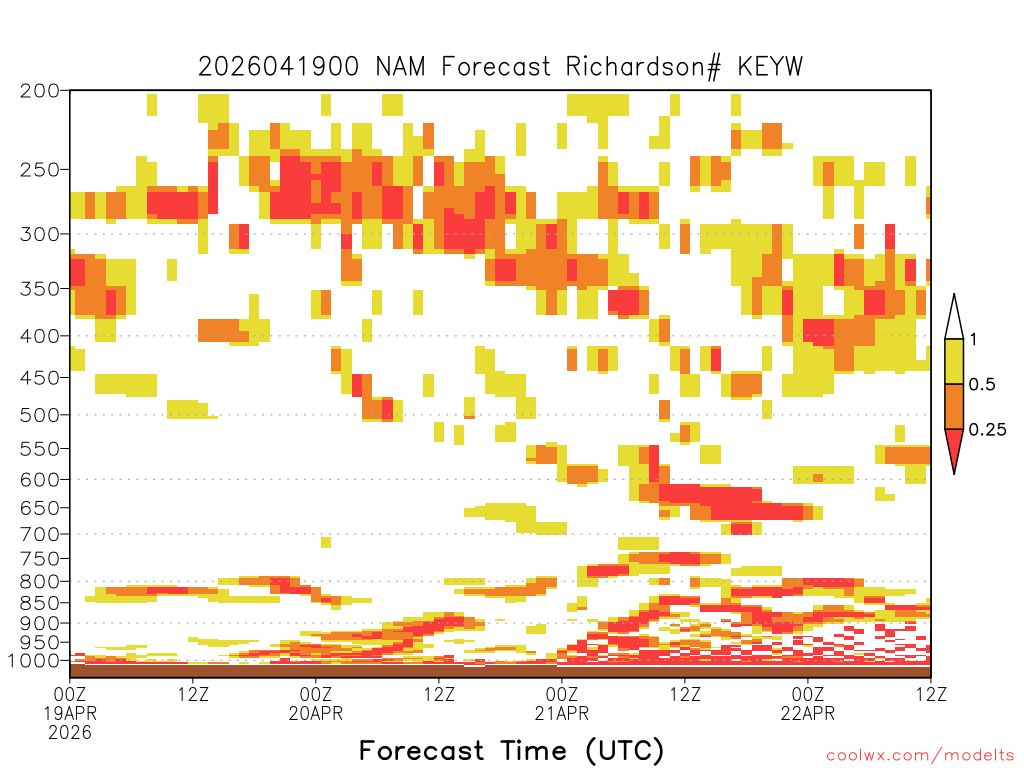 2026041900 NAM Forecast Richardson# KEYW

200
250
300
350
400
450
500
550
600
650
700
750
800
850
900
950
1000

1
0.5
0.25

00Z
19APR
2026
12Z
00Z
20APR
12Z
00Z
21APR
12Z
00Z
22APR
12Z

Forecast Time (UTC)

coolwx.com/modelts